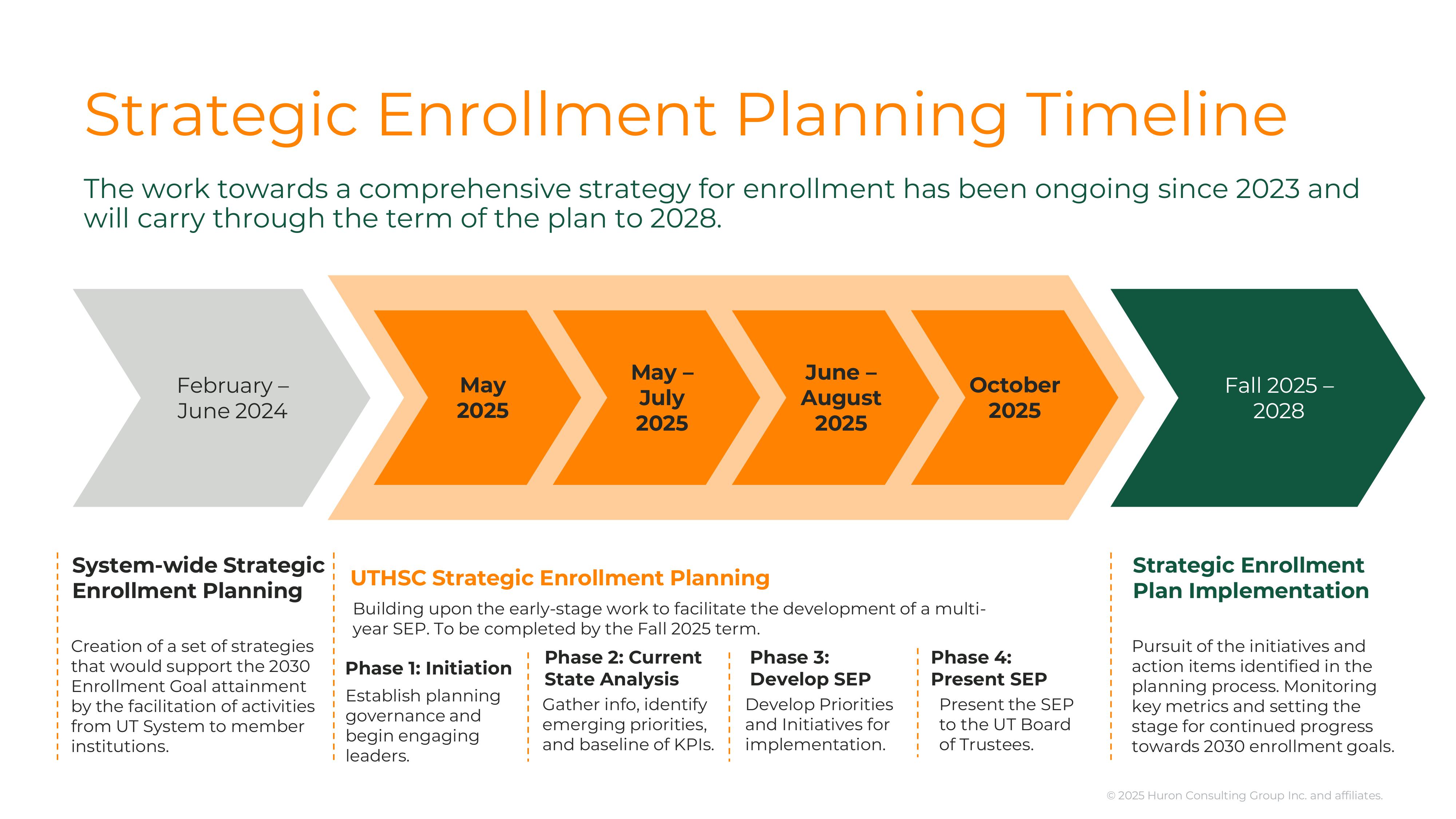 Strategic Enrollment Planning Timeline

The work towards a comprehensive strategy for enrollment has been ongoing since 2023 and will carry through the term of the plan to 2028.

February – June 2024

May 2025

May – July 2025

June – August 2025

October 2025

Fall 2025 – 2028

System-wide Strategic Enrollment Planning

Creation of a set of strategies that would support the 2030 Enrollment Goal attainment by the facilitation of activities from UT System to member institutions.

UTHSC Strategic Enrollment Planning

Building upon the early-stage work to facilitate the development of a multi-year SEP. To be completed by the Fall 2025 term.

Phase 1: Initiation

Establish planning governance and begin engaging leaders.

Phase 2: Current State Analysis

Gather info, identify emerging priorities, and baseline of KPIs.

Phase 3: Develop SEP

Develop Priorities and Initiatives for implementation.

Phase 4: Present SEP

Present the SEP to the UT Board of Trustees.

Strategic Enrollment Plan Implementation

Pursuit of the initiatives and action items identified in the planning process. Monitoring key metrics and setting the stage for continued progress towards 2030 enrollment goals.

© 2025 Huron Consulting Group Inc. and affiliates.